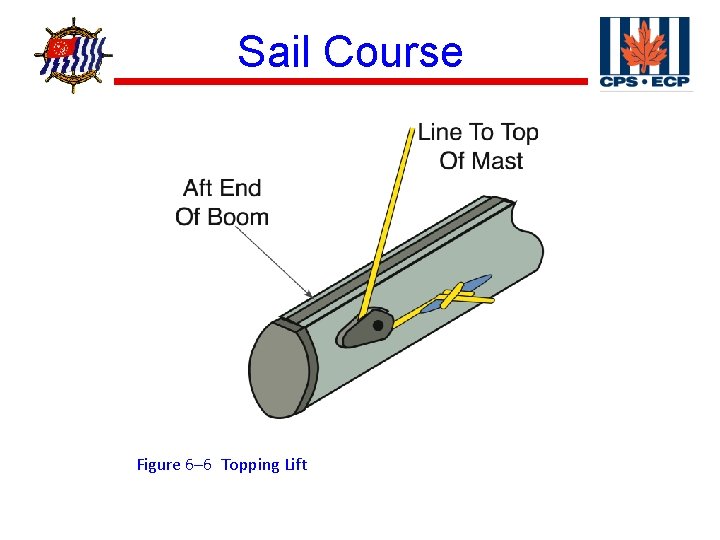 Sail Course

CPS • ECP

Line To Top Of Mast

Aft End Of Boom

Figure 6–6 Topping Lift